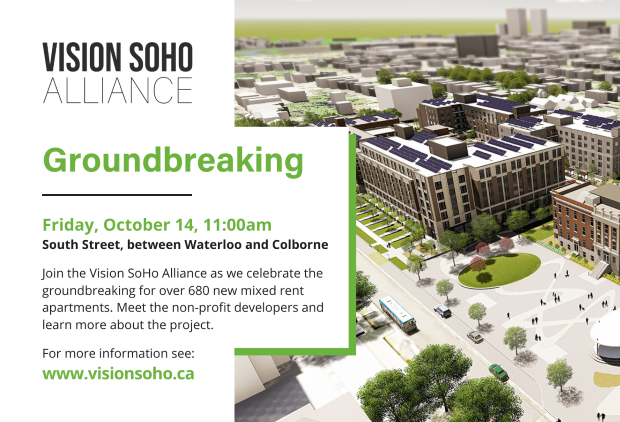 VISION SOHO
ALLIANCE

Groundbreaking

Friday, October 14, 11:00am
South Street, between Waterloo and Colborne

Join the Vision SoHo Alliance as we celebrate the groundbreaking for over 680 new mixed rent apartments. Meet the non-profit developers and learn more about the project.

For more information see:
www.visionsoho.ca